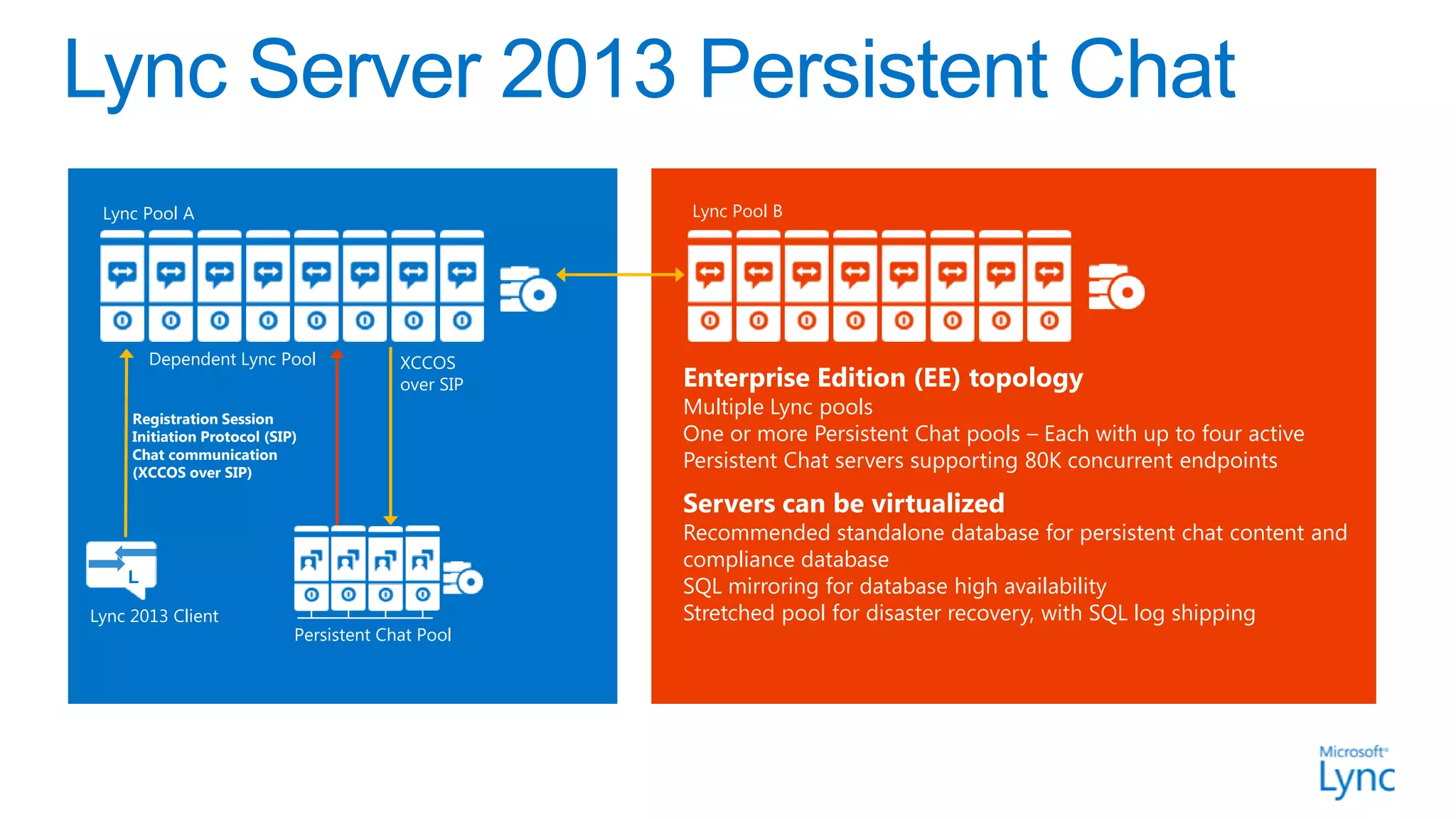 Lync Server 2013 Persistent Chat

Lync Pool A

Dependent Lync Pool

XCCOS over SIP

Registration Session Initiation Protocol (SIP) Chat communication (XCCOS over SIP)

Lync 2013 Client

Persistent Chat Pool

Lync Pool B

Enterprise Edition (EE) topology
Multiple Lync pools
One or more Persistent Chat pools – Each with up to four active Persistent Chat servers supporting 80K concurrent endpoints

Servers can be virtualized
Recommended standalone database for persistent chat content and compliance database
SQL mirroring for database high availability
Stretched pool for disaster recovery, with SQL log shipping

Microsoft Lync